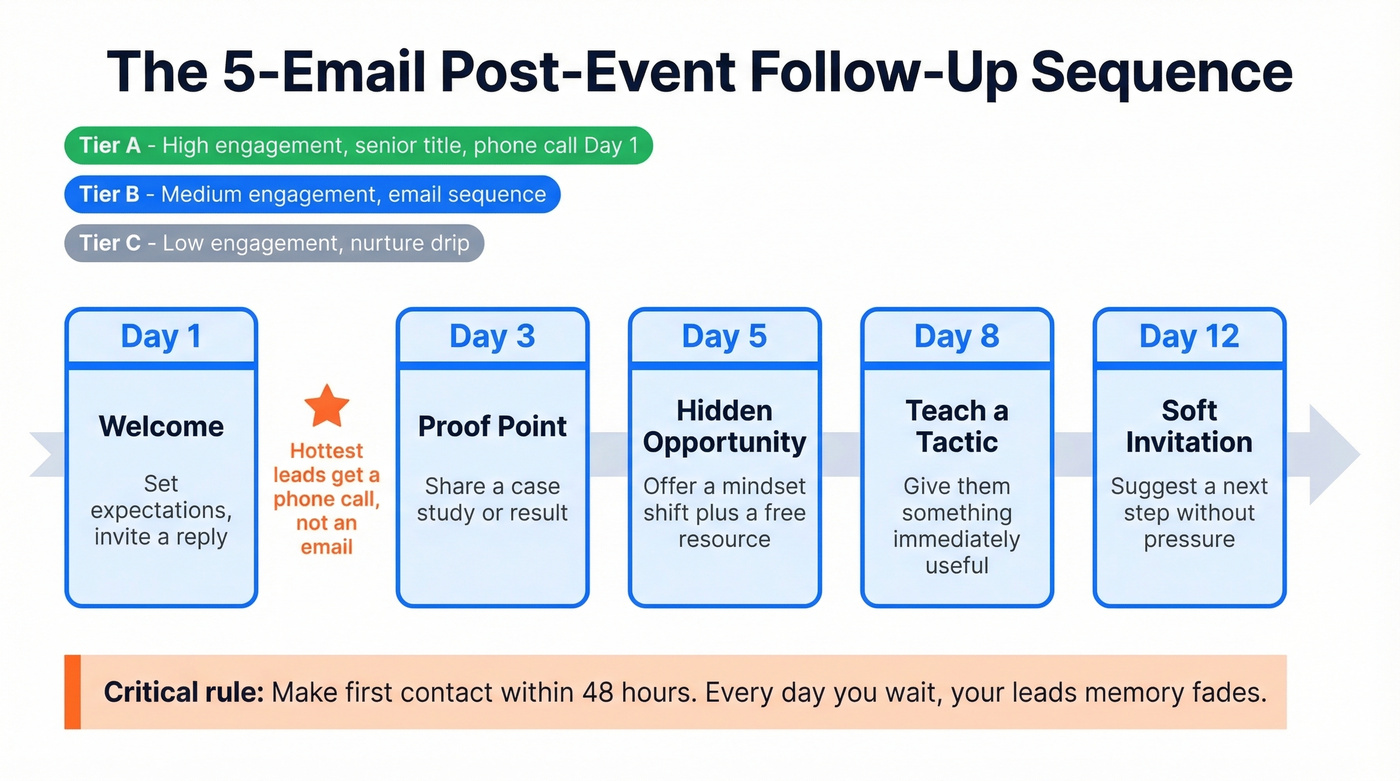 The 5-Email Post-Event Follow-Up Sequence

Tier A - High engagement, senior title, phone call Day 1

Tier B - Medium engagement, email sequence

Tier C - Low engagement, nurture drip

Day 1
Welcome
Set expectations, invite a reply

Hottest leads get a phone call, not an email

Day 3
Proof Point
Share a case study or result

Day 5
Hidden Opportunity
Offer a mindset shift plus a free resource

Day 8
Teach a Tactic
Give them something immediately useful

Day 12
Soft Invitation
Suggest a next step without pressure

Critical rule: Make first contact within 48 hours. Every day you wait, your leads memory fades.